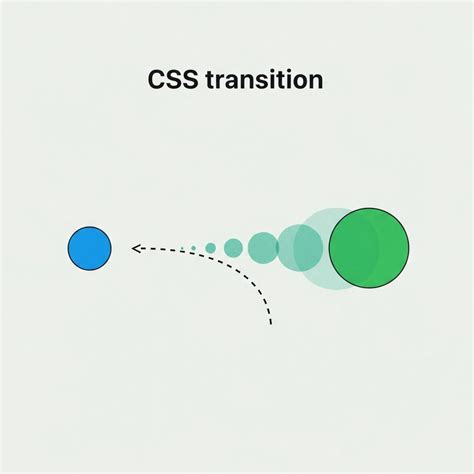 CSS transition